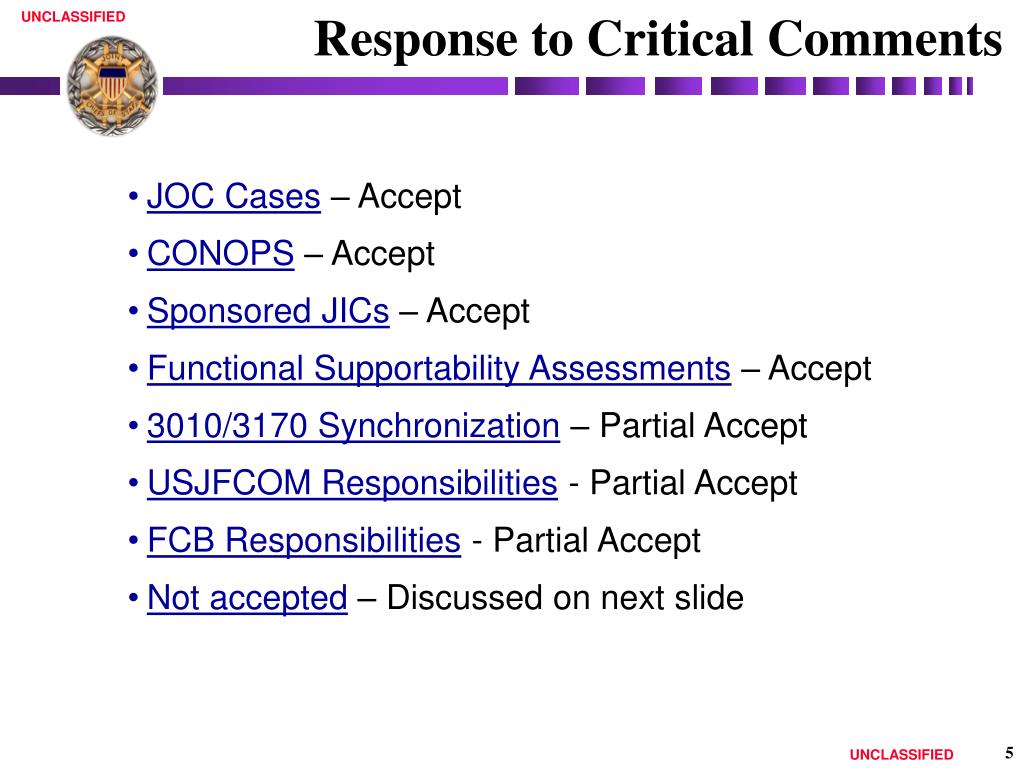 UNCLASSIFIED

Response to Critical Comments

• JOC Cases – Accept
• CONOPS – Accept
• Sponsored JICs – Accept
• Functional Supportability Assessments – Accept
• 3010/3170 Synchronization – Partial Accept
• USJFCOM Responsibilities - Partial Accept
• FCB Responsibilities - Partial Accept
• Not accepted – Discussed on next slide

UNCLASSIFIED

5